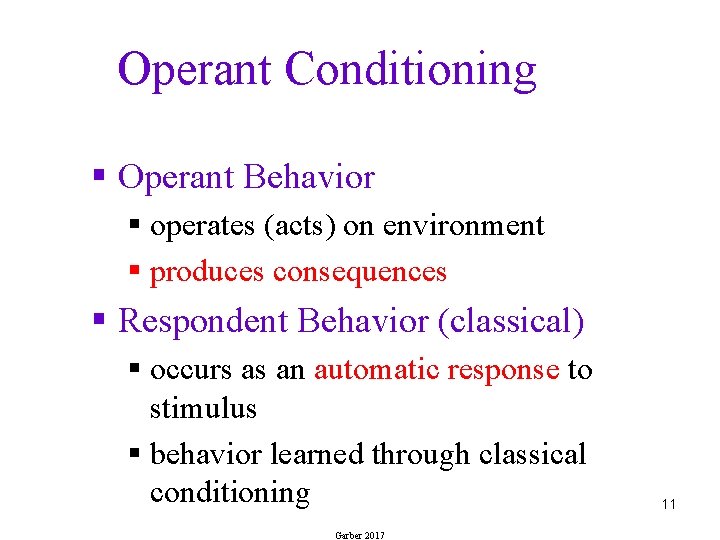 Operant Conditioning

▪ Operant Behavior
  ▪ operates (acts) on environment
  ▪ produces consequences
▪ Respondent Behavior (classical)
  ▪ occurs as an automatic response to stimulus
  ▪ behavior learned through classical conditioning

11

Garber 2017